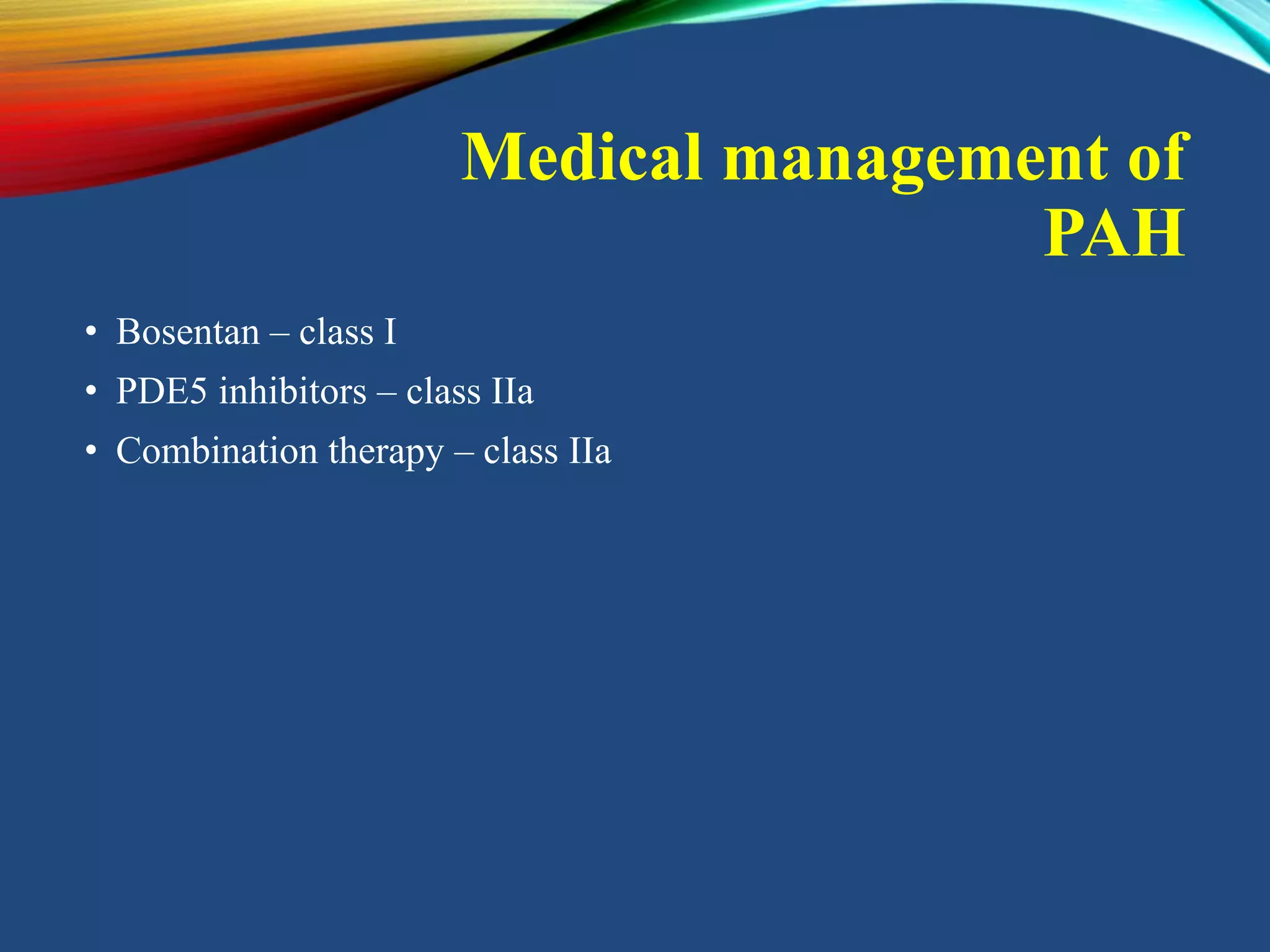 Medical management of PAH

• Bosentan – class I
• PDE5 inhibitors – class IIa
• Combination therapy – class IIa